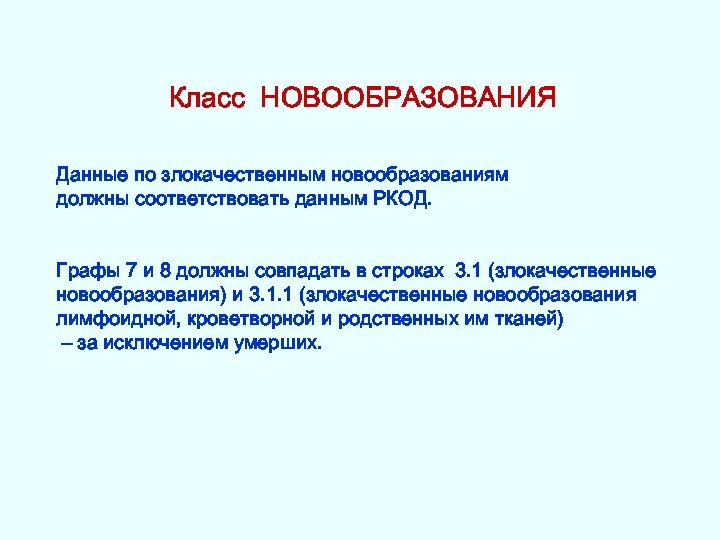 Класс НОВООБРАЗОВАНИЯ

Данные по злокачественным новообразованиям должны соответствовать данным РКОД.

Графы 7 и 8 должны совпадать в строках 3.1 (злокачественные новообразования) и 3.1.1 (злокачественные новообразования лимфоидной, кроветворной и родственных им тканей) – за исключением умерших.